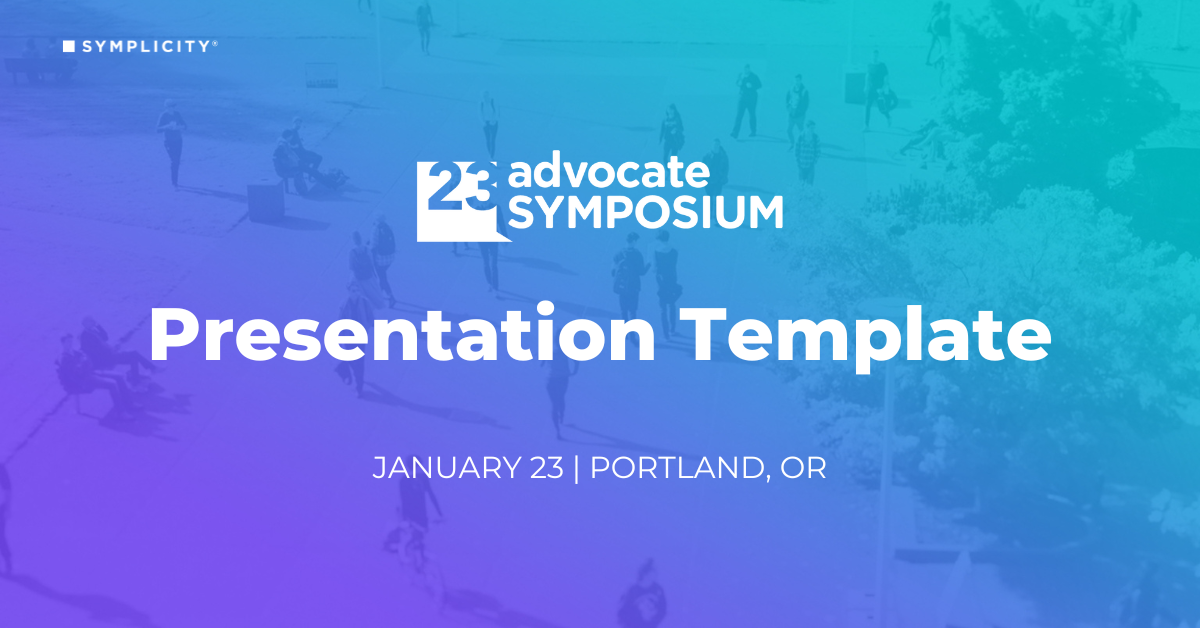 SYMPLICITY®

23 advocate SYMPOSIUM

Presentation Template

JANUARY 23 | PORTLAND, OR